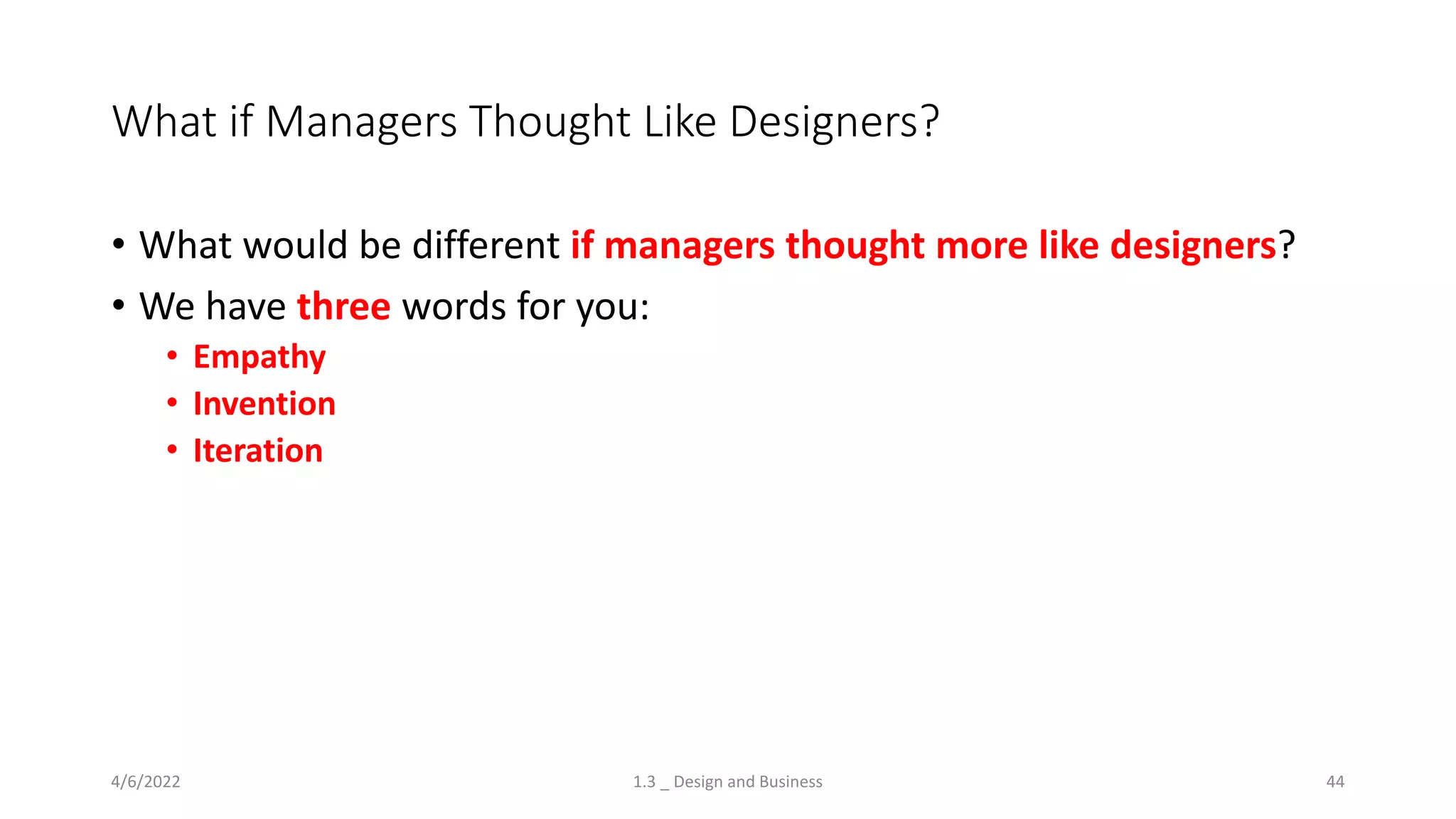 What if Managers Thought Like Designers?

• What would be different if managers thought more like designers?
• We have three words for you:
  • Empathy
  • Invention
  • Iteration

4/6/2022

1.3 _ Design and Business

44